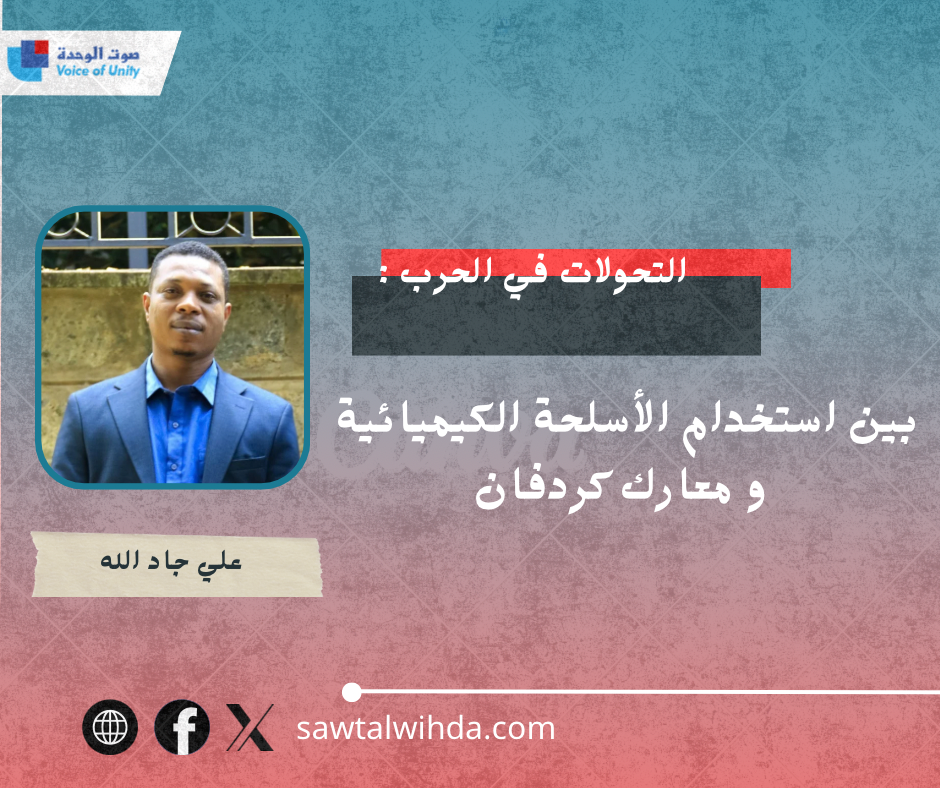 صوت الوحدة
Voice of Unity

التحولات في الحرب :

بين استخدام الأسلحة الكيميائية و معارك كردفان

علي جاد الله

sawtalwihda.com